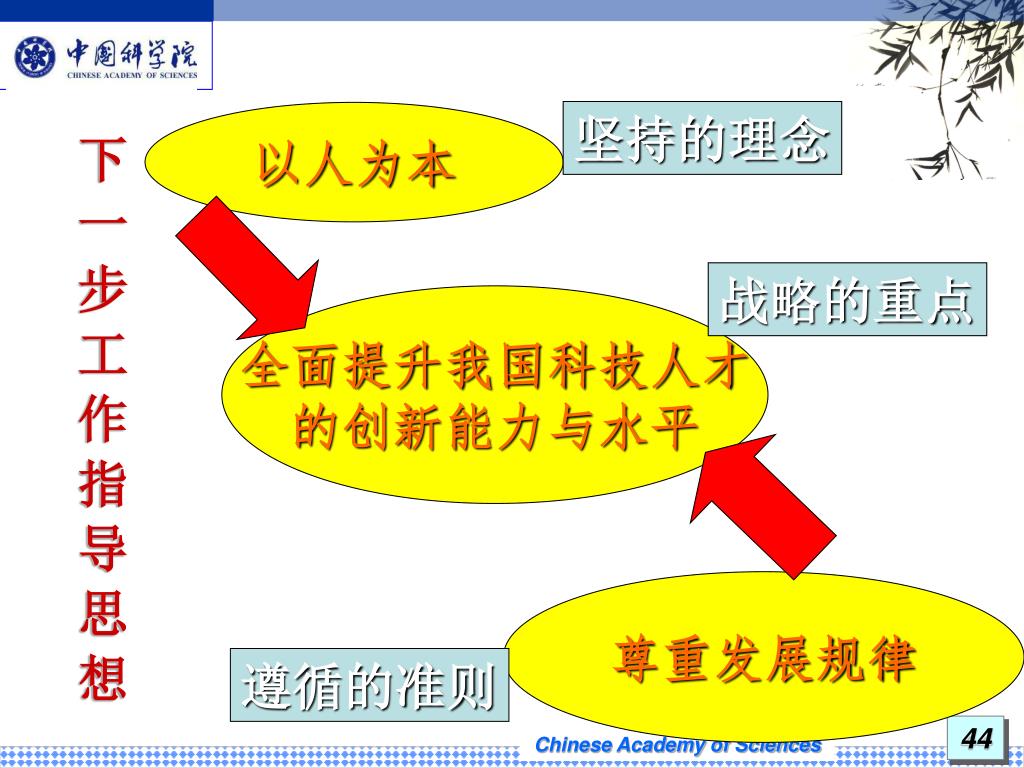 中国科学院
CHINESE ACADEMY OF SCIENCES

下一步工作指导思想

以人为本

坚持的理念

战略的重点

全面提升我国科技人才的创新能力与水平

尊重发展规律

遵循的准则

Chinese Academy of Sciences

44